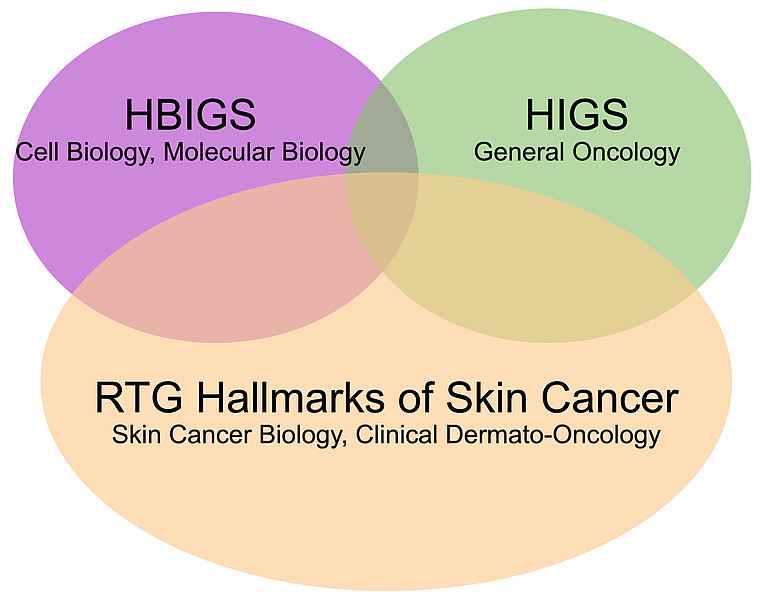 HBIGS
Cell Biology, Molecular Biology

HIGS
General Oncology

RTG Hallmarks of Skin Cancer
Skin Cancer Biology, Clinical Dermato-Oncology